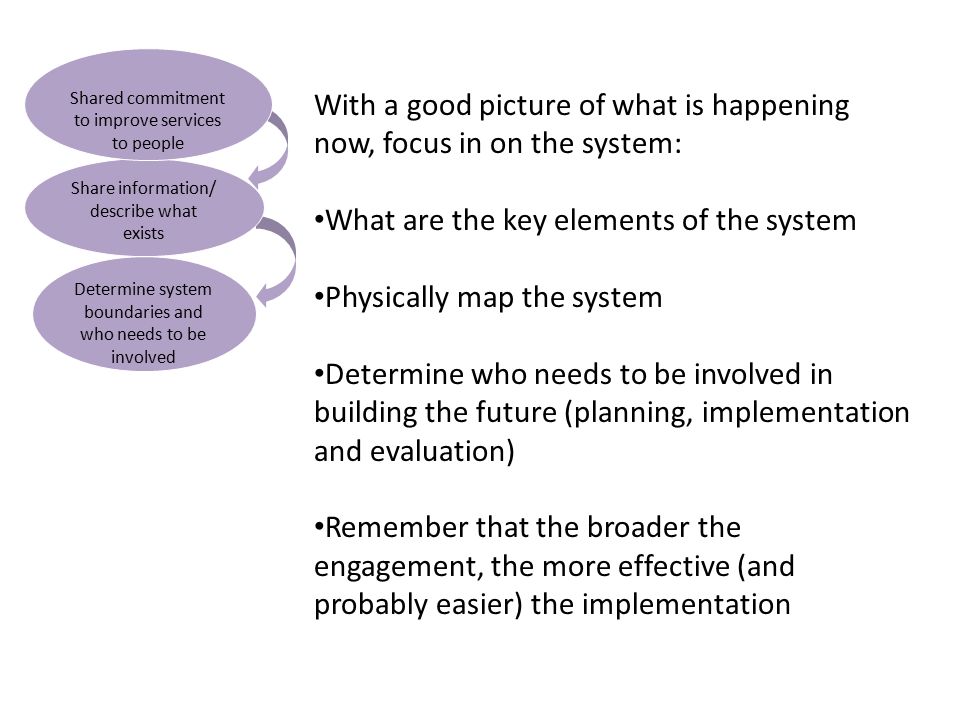 Shared commitment to improve services to people

Share information/ describe what exists

Determine system boundaries and who needs to be involved

With a good picture of what is happening now, focus in on the system:

•What are the key elements of the system

•Physically map the system

•Determine who needs to be involved in building the future (planning, implementation and evaluation)

•Remember that the broader the engagement, the more effective (and probably easier) the implementation